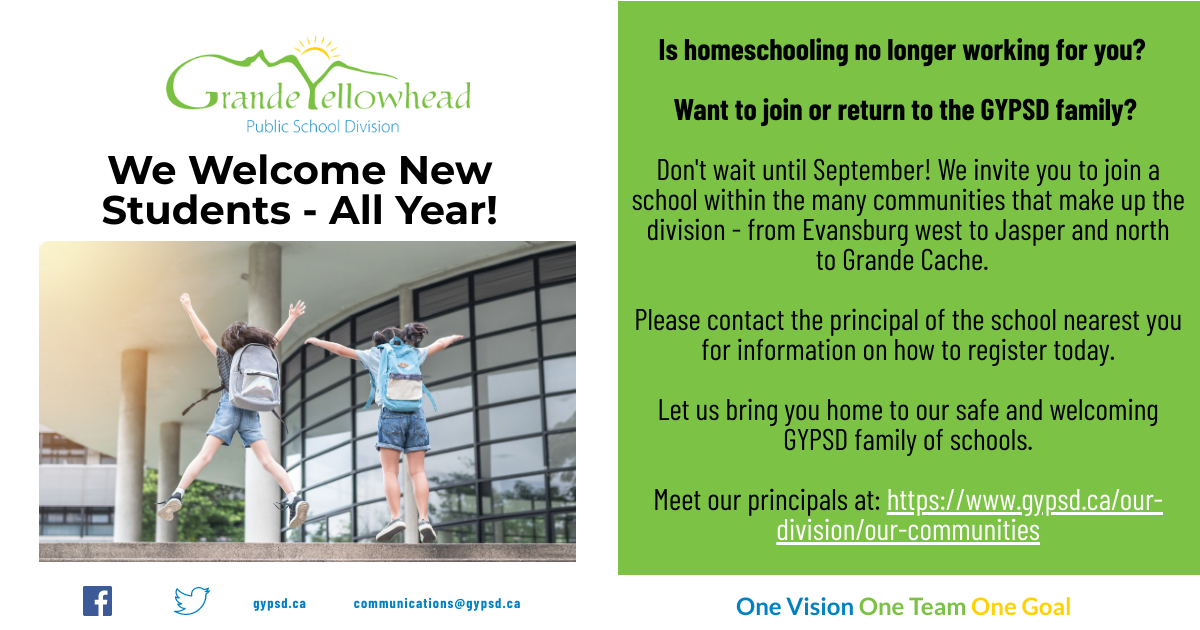 Grande Yellowhead
Public School Division

We Welcome New Students - All Year!

gypsd.ca communications@gypsd.ca

Is homeschooling no longer working for you?

Want to join or return to the GYPSD family?

Don't wait until September! We invite you to join a school within the many communities that make up the division - from Evansburg west to Jasper and north to Grande Cache.

Please contact the principal of the school nearest you for information on how to register today.

Let us bring you home to our safe and welcoming GYPSD family of schools.

Meet our principals at: https://www.gypsd.ca/our-division/our-communities

One Vision One Team One Goal